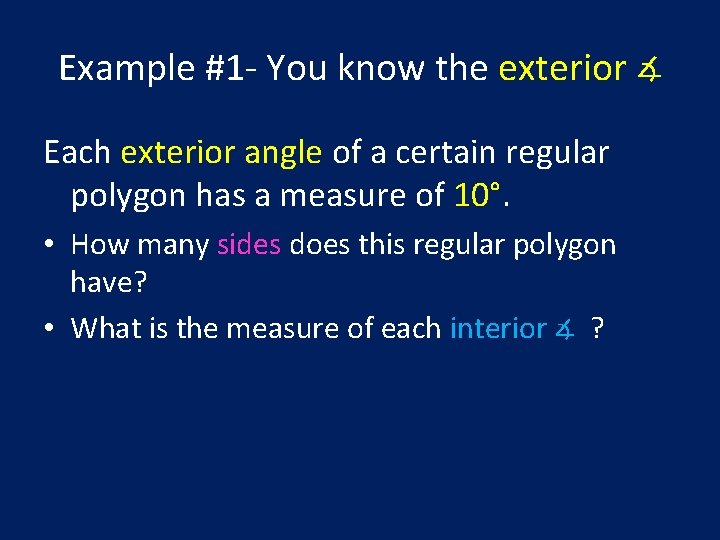 Example #1- You know the exterior ∡

Each exterior angle of a certain regular polygon has a measure of 10°.

• How many sides does this regular polygon have?
• What is the measure of each interior ∡ ?